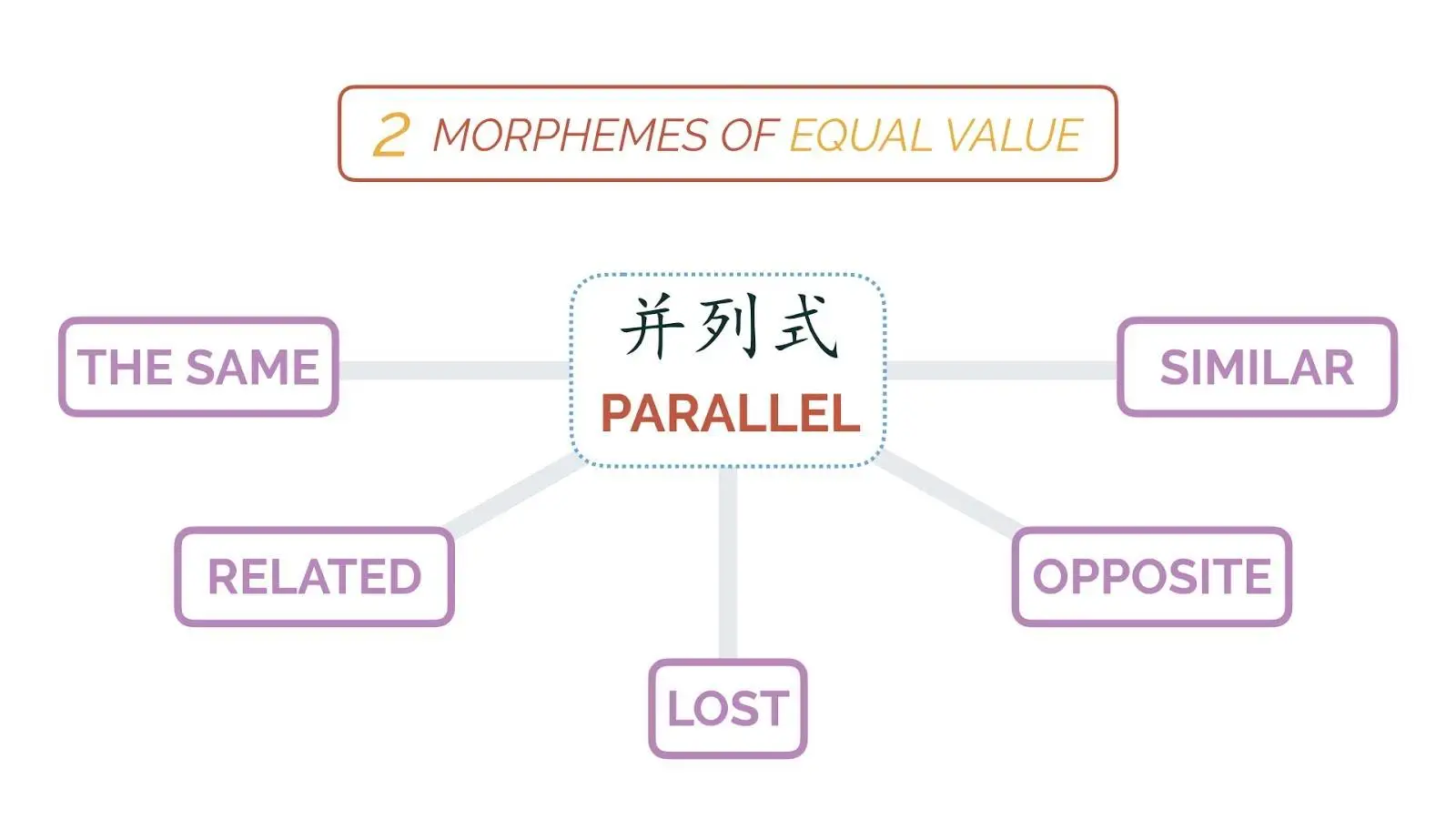 2 MORPHEMES OF EQUAL VALUE

并列式
PARALLEL

THE SAME

SIMILAR

RELATED

OPPOSITE

LOST